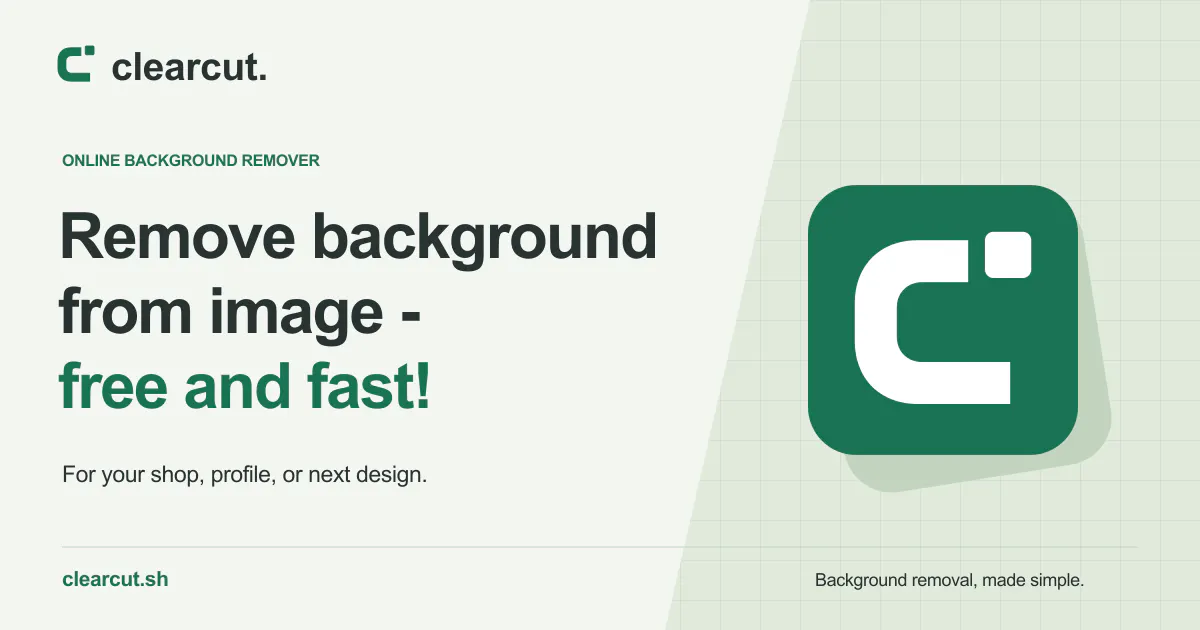 clearcut.

ONLINE BACKGROUND REMOVER

Remove background from image - free and fast!

For your shop, profile, or next design.

clearcut.sh

Background removal, made simple.